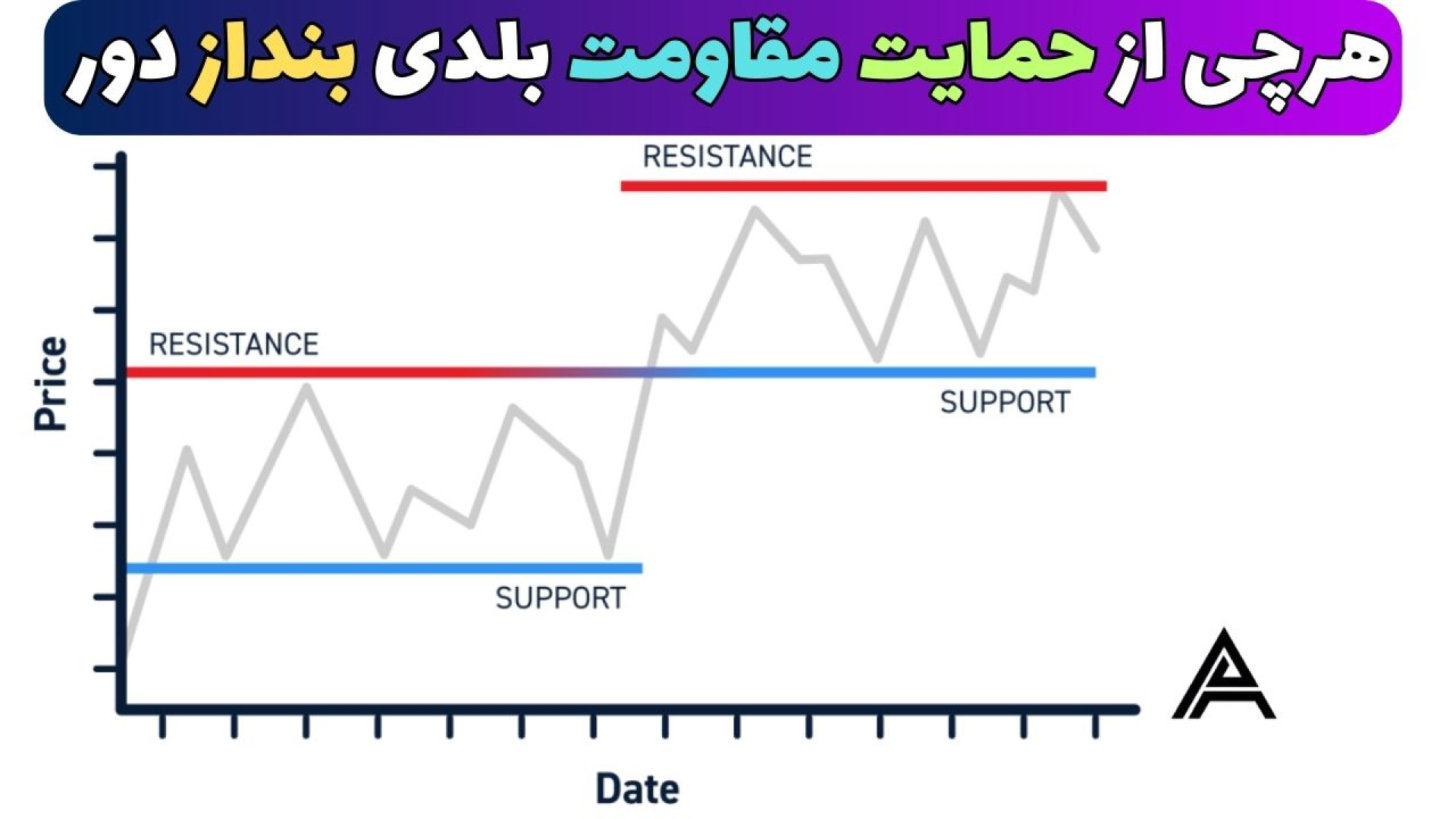 هرچی از حمایت مقاومت بلدی بنداز دور

RESISTANCE

RESISTANCE

SUPPORT

SUPPORT

Price

Date